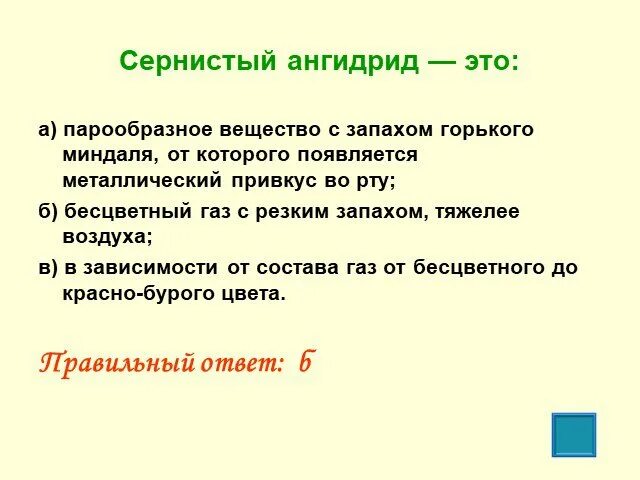 Сернистый ангидрид — это:

а) парообразное вещество с запахом горького миндаля, от которого появляется металлический привкус во рту;

б) бесцветный газ с резким запахом, тяжелее воздуха;

в) в зависимости от состава газ от бесцветного до красно-бурого цвета.

Правильный ответ: б